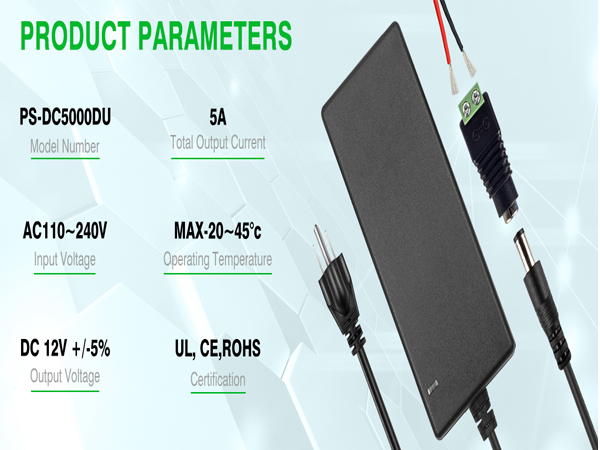 PRODUCT PARAMETERS

PS-DC5000DU
Model Number

5A
Total Output Current

AC110~240V
Input Voltage

MAX-20~45°c
Operating Temperature

DC 12V +/-5%
Output Voltage

UL, CE,ROHS
Certification